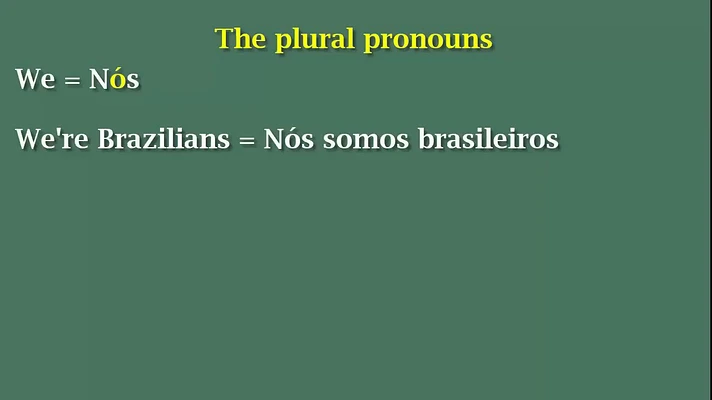 The plural pronouns

We = Nós

We're Brazilians = Nós somos brasileiros